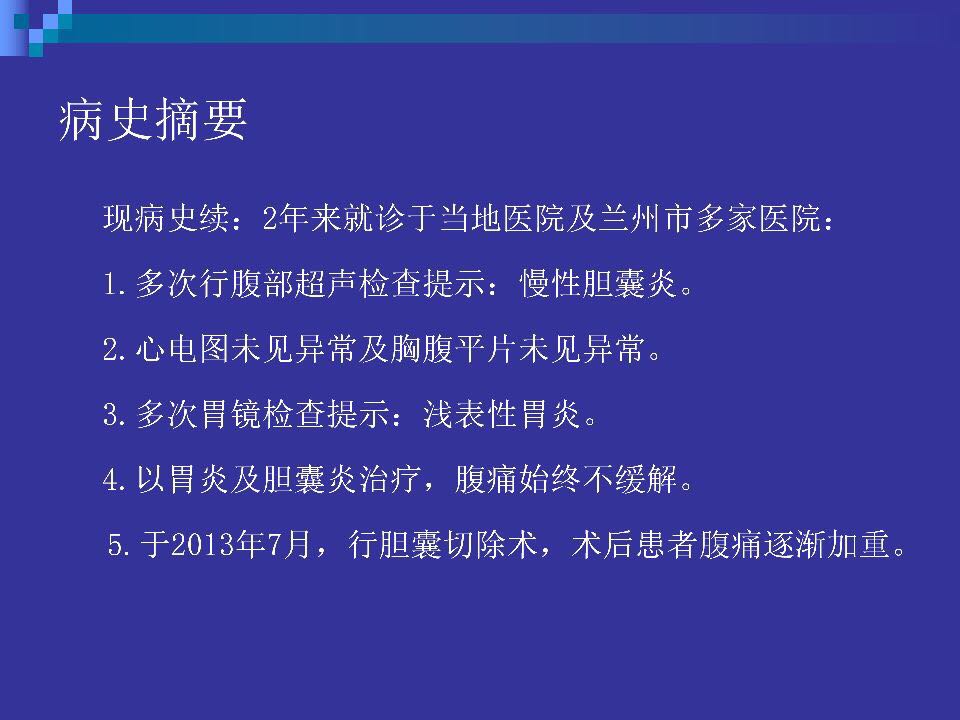 病史摘要

现病史续：2年来就诊于当地医院及兰州市多家医院：

1.多次行腹部超声检查提示：慢性胆囊炎。

2.心电图未见异常及胸腹平片未见异常。

3.多次胃镜检查提示：浅表性胃炎。

4.以胃炎及胆囊炎治疗，腹痛始终不缓解。

5.于2013年7月，行胆囊切除术，术后患者腹痛逐渐加重。